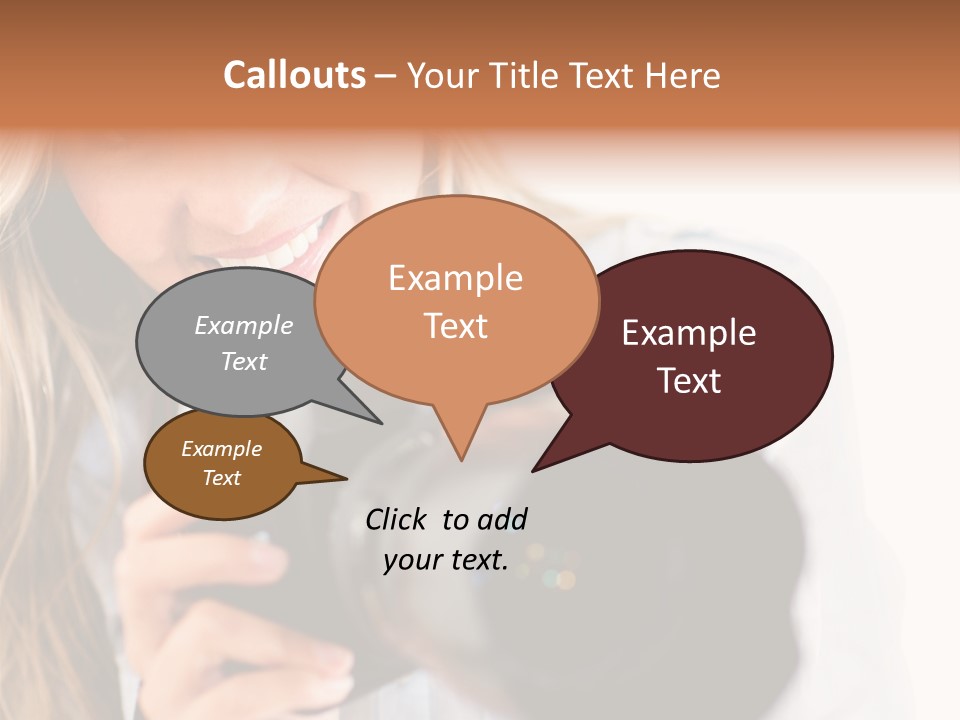 Callouts – Your Title Text Here

Example Text

Example Text

Example Text

Example Text

Click to add your text.